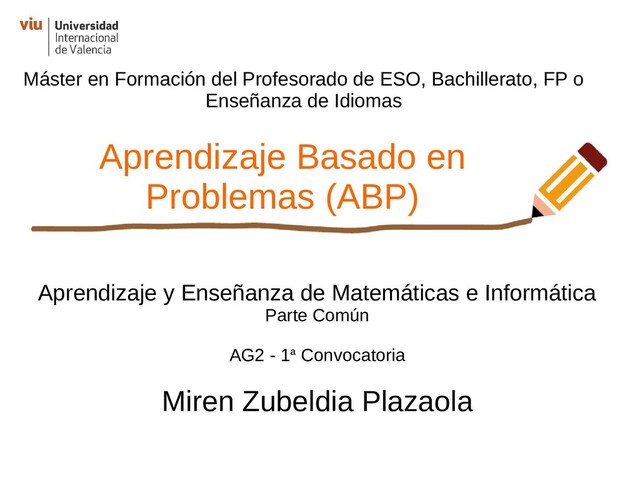 viu Universidad Internacional de Valencia

Máster en Formación del Profesorado de ESO, Bachillerato, FP o Enseñanza de Idiomas

Aprendizaje Basado en Problemas (ABP)

Aprendizaje y Enseñanza de Matemáticas e Informática
Parte Común

AG2 - 1ª Convocatoria

Miren Zubeldia Plazaola